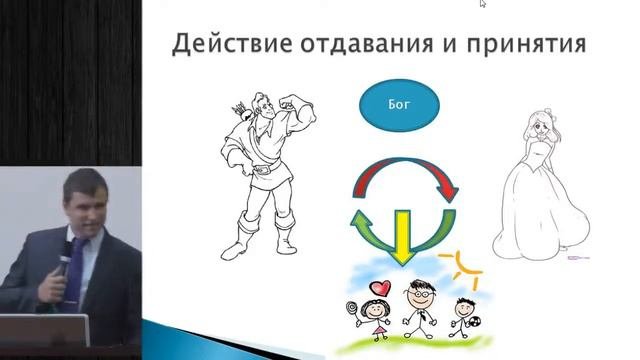 Действие отдавания и принятия

Бог